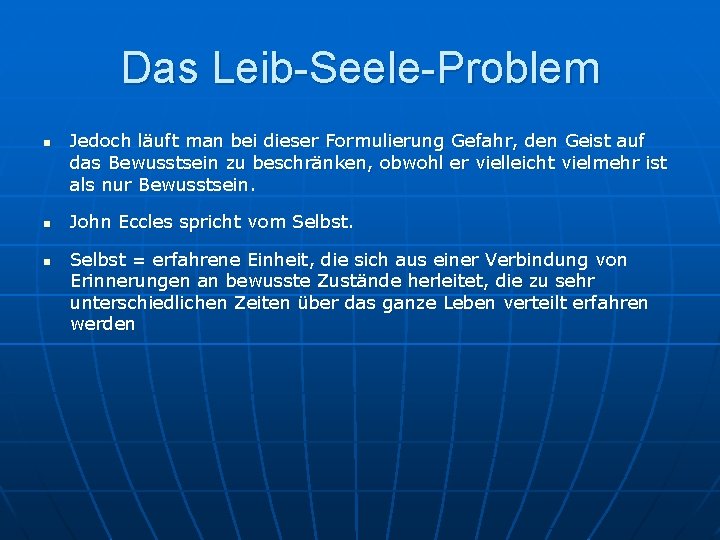 Das Leib-Seele-Problem

- Jedoch läuft man bei dieser Formulierung Gefahr, den Geist auf das Bewusstsein zu beschränken, obwohl er vielleicht vielmehr ist als nur Bewusstsein.

- John Eccles spricht vom Selbst.

- Selbst = erfahrene Einheit, die sich aus einer Verbindung von Erinnerungen an bewusste Zustände herleitet, die zu sehr unterschiedlichen Zeiten über das ganze Leben verteilt erfahren werden